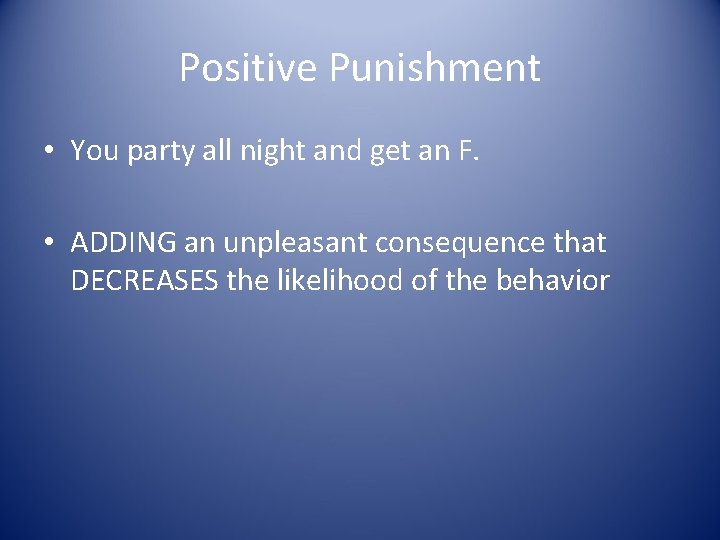 Positive Punishment

• You party all night and get an F.

• ADDING an unpleasant consequence that DECREASES the likelihood of the behavior